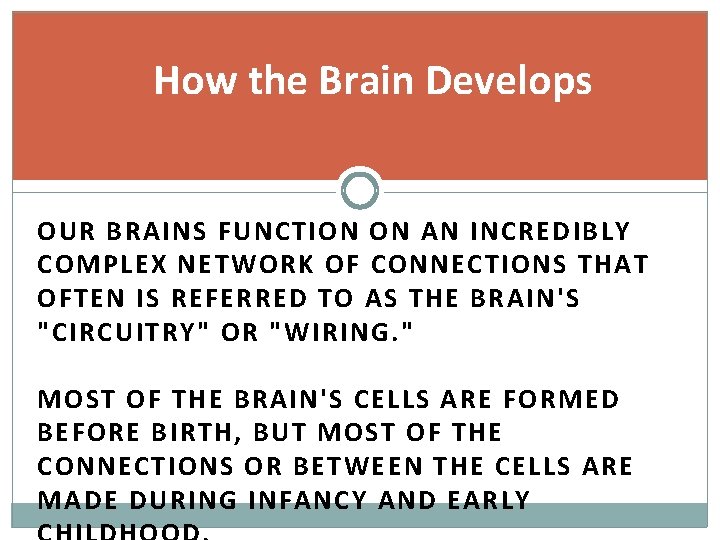 How the Brain Develops

OUR BRAINS FUNCTION ON AN INCREDIBLY COMPLEX NETWORK OF CONNECTIONS THAT OFTEN IS REFERRED TO AS THE BRAIN'S "CIRCUITRY" OR "WIRING."

MOST OF THE BRAIN'S CELLS ARE FORMED BEFORE BIRTH, BUT MOST OF THE CONNECTIONS OR BETWEEN THE CELLS ARE MADE DURING INFANCY AND EARLY CHILDHOOD.